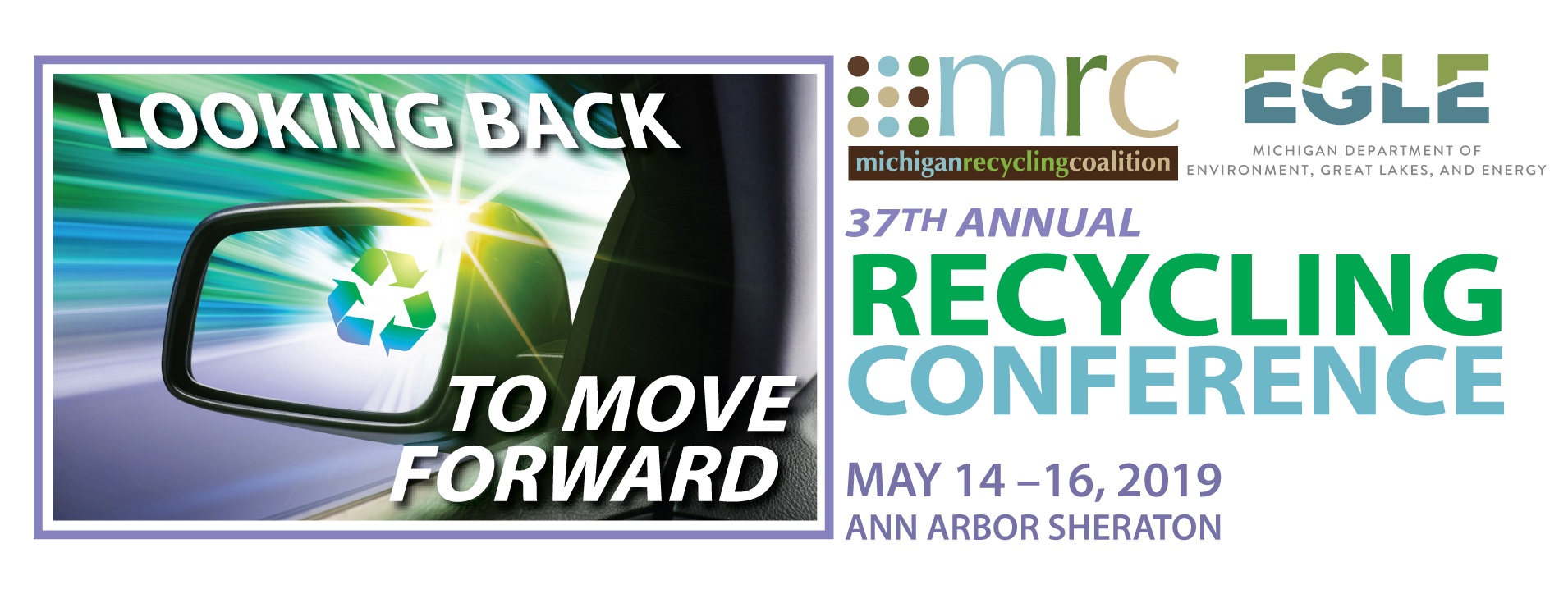 LOOKING BACK

TO MOVE FORWARD

mrc
michiganrecyclingcoalition

EGLE
MICHIGAN DEPARTMENT OF ENVIRONMENT, GREAT LAKES, AND ENERGY

37TH ANNUAL
RECYCLING CONFERENCE

MAY 14 –16, 2019
ANN ARBOR SHERATON